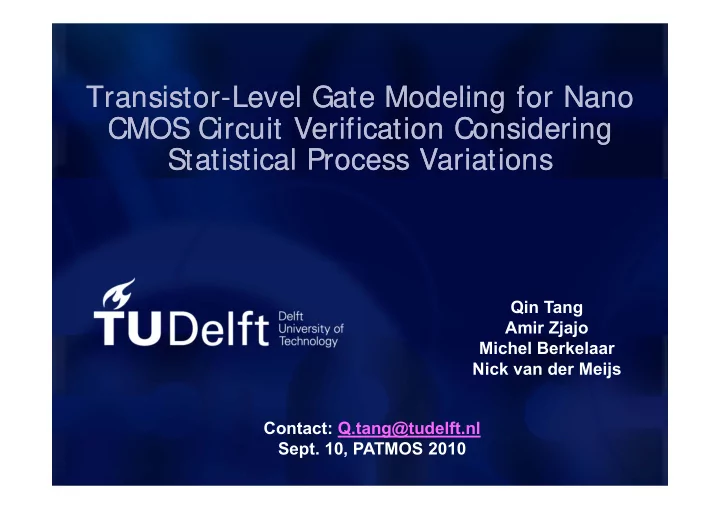 Transistor-Level Gate Modeling for Nano CMOS Circuit Verification Considering Statistical Process Variations

TUDelft Delft University of Technology

Qin Tang
Amir Zjajo
Michel Berkelaar
Nick van der Meijs

Contact: Q.tang@tudelft.nl
Sept. 10, PATMOS 2010